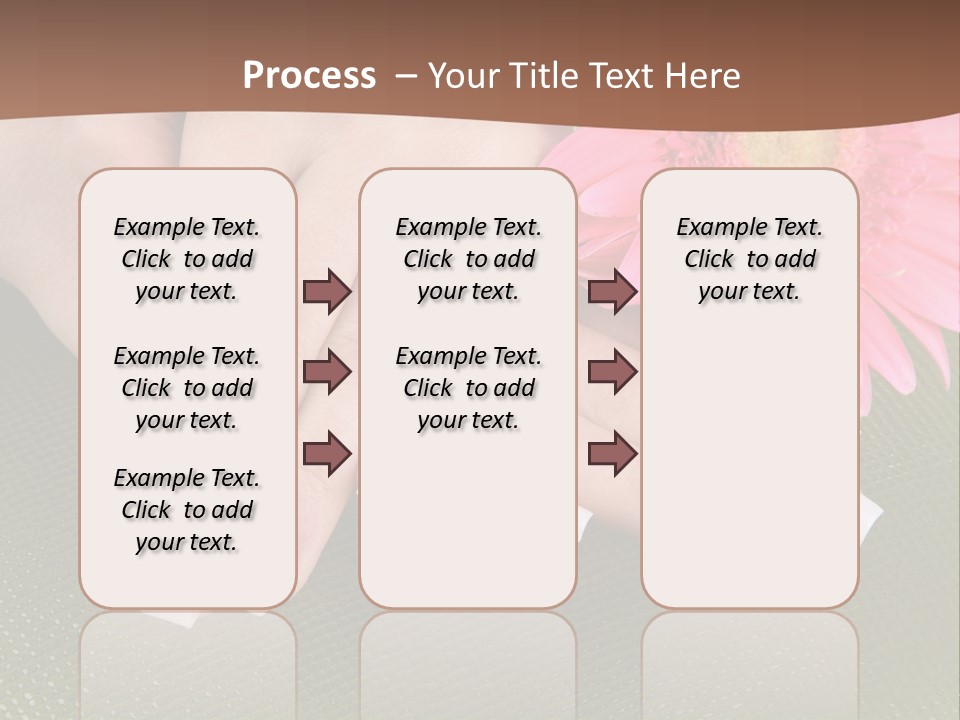 Process – Your Title Text Here

Example Text. Click to add your text.

Example Text. Click to add your text.

Example Text. Click to add your text.

Example Text. Click to add your text.

Example Text. Click to add your text.

Example Text. Click to add your text.